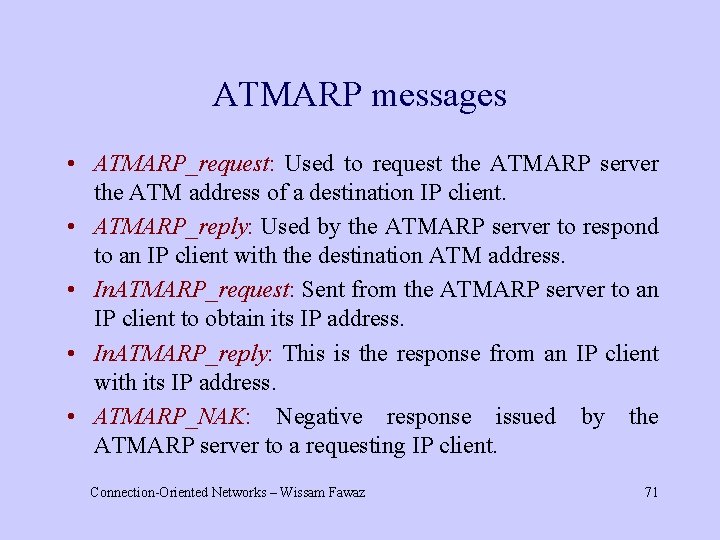 ATMARP messages

• ATMARP_request: Used to request the ATMARP server the ATM address of a destination IP client.

• ATMARP_reply: Used by the ATMARP server to respond to an IP client with the destination ATM address.

• InATMARP_request: Sent from the ATMARP server to an IP client to obtain its IP address.

• InATMARP_reply: This is the response from an IP client with its IP address.

• ATMARP_NAK: Negative response issued by the ATMARP server to a requesting IP client.

Connection-Oriented Networks – Wissam Fawaz

71